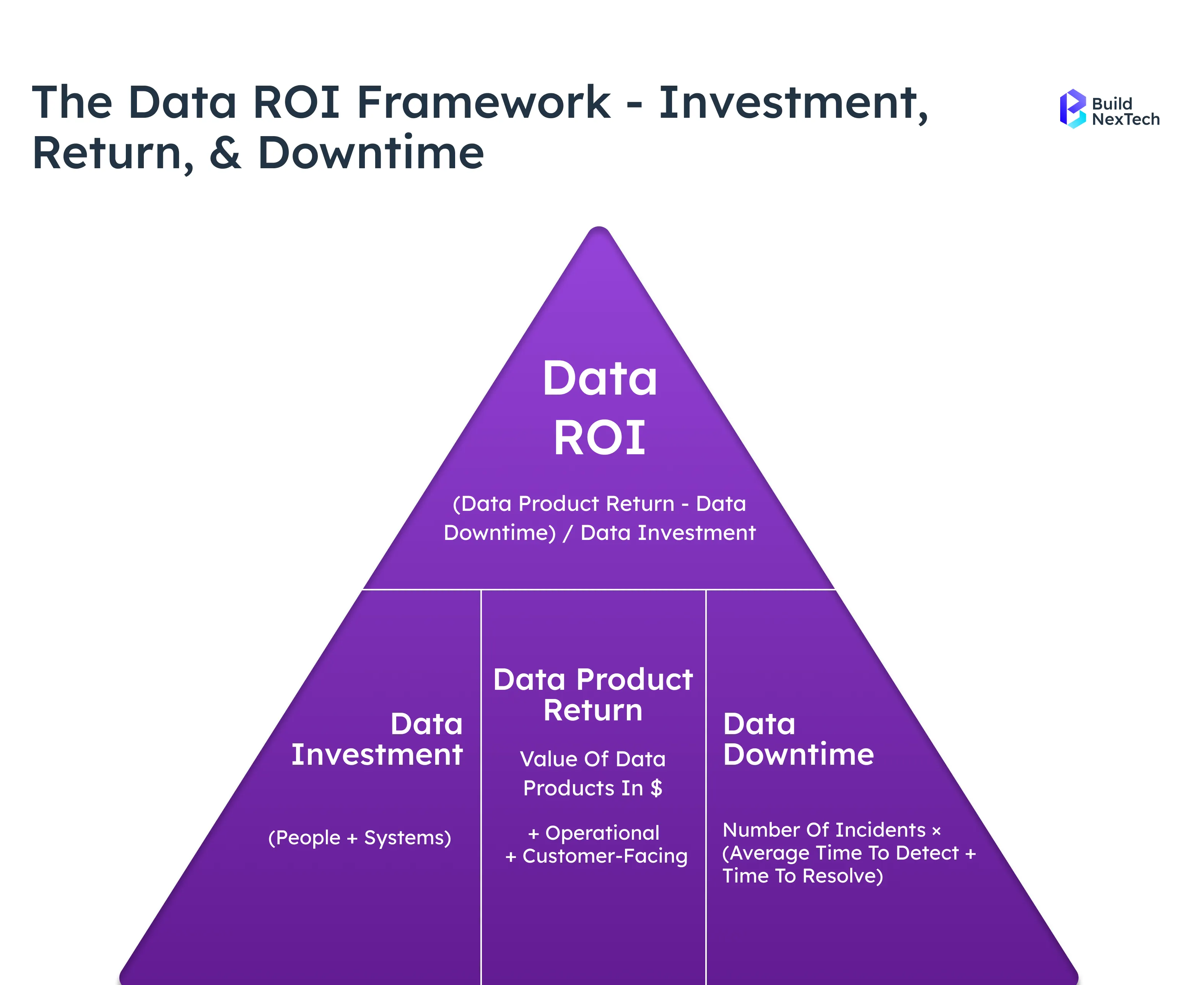 The Data ROI Framework - Investment, Return, & Downtime

Build NexTech

Data ROI

(Data Product Return - Data Downtime) / Data Investment

Data Investment

(People + Systems)

Data Product Return

Value Of Data Products In $

+ Operational
+ Customer-Facing

Data Downtime

Number Of Incidents × (Average Time To Detect + Time To Resolve)